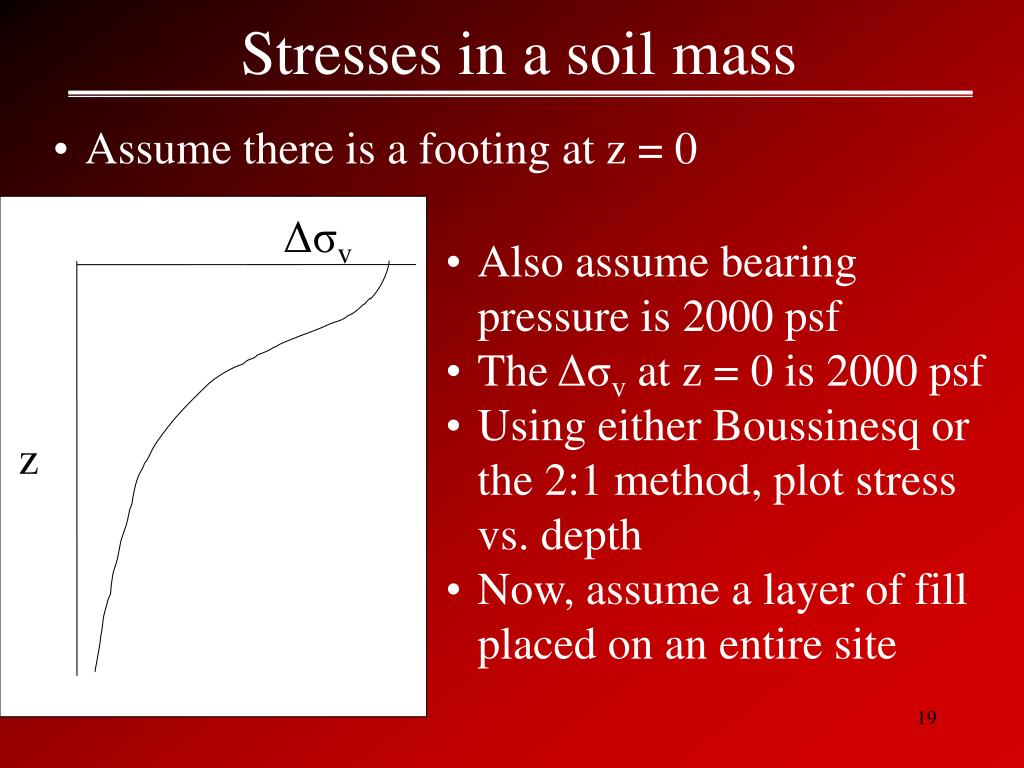 Stresses in a soil mass

• Assume there is a footing at z = 0

$\Delta\sigma_v$

z

• Also assume bearing pressure is 2000 psf
• The $\Delta\sigma_v$ at z = 0 is 2000 psf
• Using either Boussinesq or the 2:1 method, plot stress vs. depth
• Now, assume a layer of fill placed on an entire site

19